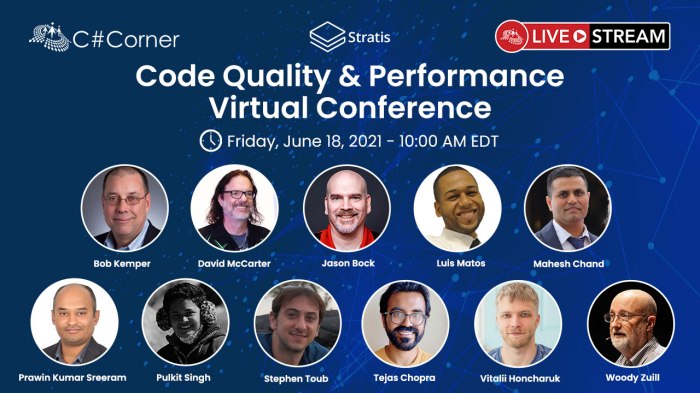 C#Corner

Stratis

LIVE STREAM

Code Quality & Performance Virtual Conference

Friday, June 18, 2021 - 10:00 AM EDT

Bob Kemper

David McCarter

Jason Bock

Luis Matos

Mahesh Chand

Prawin Kumar Sreeram

Pulkit Singh

Stephen Toub

Tejas Chopra

Vitalii Honcharuk

Woody Zuill